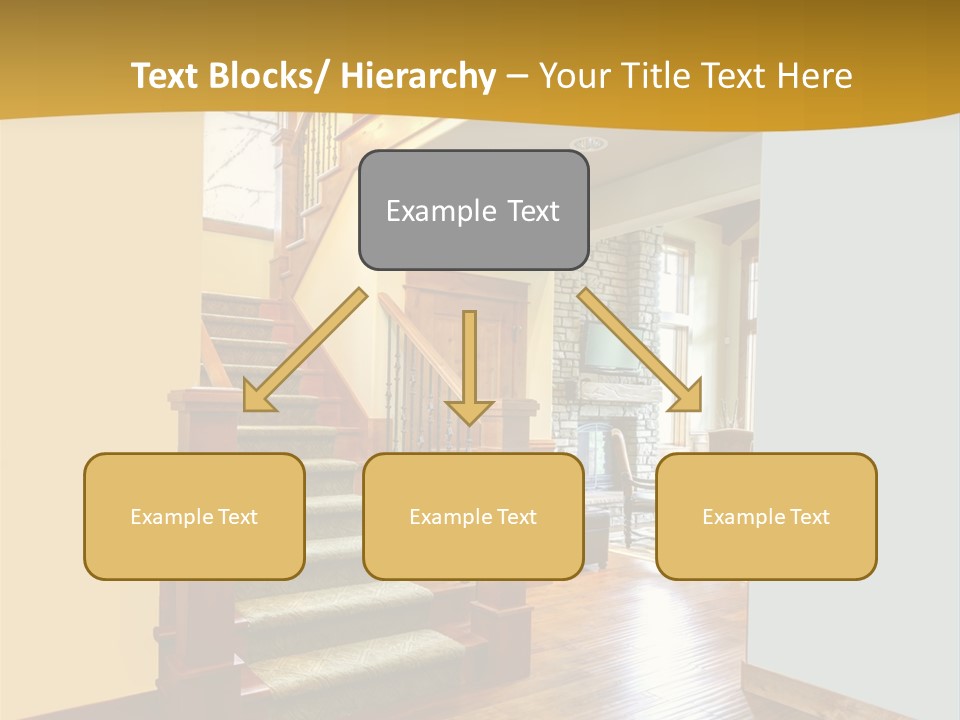 Text Blocks/ Hierarchy – Your Title Text Here

Example Text

Example Text

Example Text

Example Text